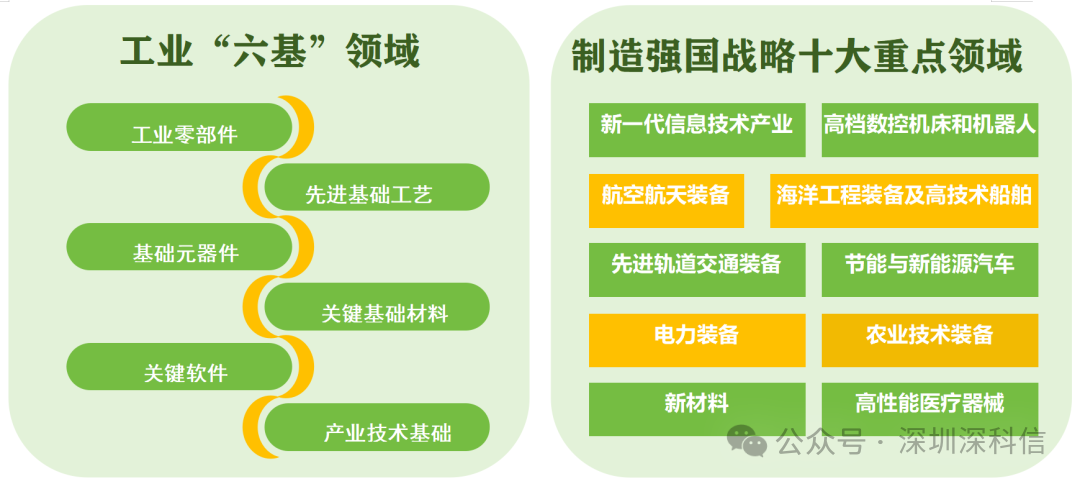 工业“六基”领域

工业零部件

先进基础工艺

基础元器件

关键基础材料

关键软件

产业技术基础

制造强国战略十大重点领域

新一代信息技术产业

高档数控机床和机器人

航空航天装备

海洋工程装备及高技术船舶

先进轨道交通装备

节能与新能源汽车

电力装备

农业技术装备

新材料

高性能医疗器械

公众号 · 深圳深科信